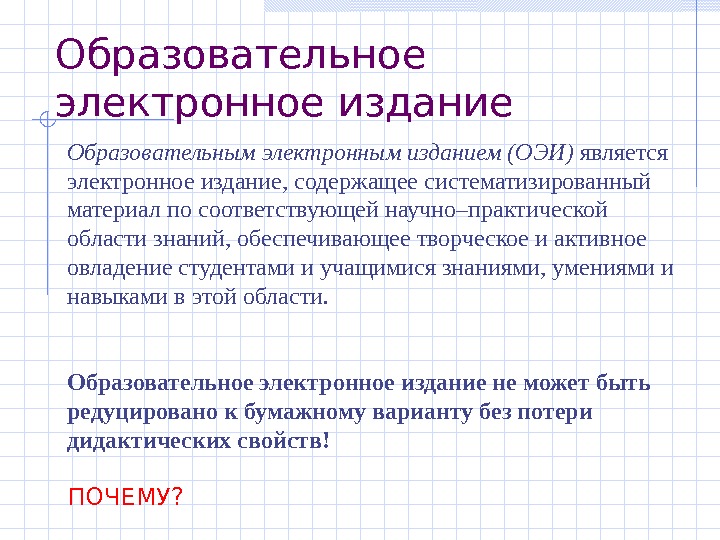 Образовательное электронное издание

Образовательным электронным изданием (ОЭИ) является электронное издание, содержащее систематизированный материал по соответствующей научно–практической области знаний, обеспечивающее творческое и активное овладение студентами и учащимися знаниями, умениями и навыками в этой области.

Образовательное электронное издание не может быть редуцировано к бумажному варианту без потери дидактических свойств!

ПОЧЕМУ?